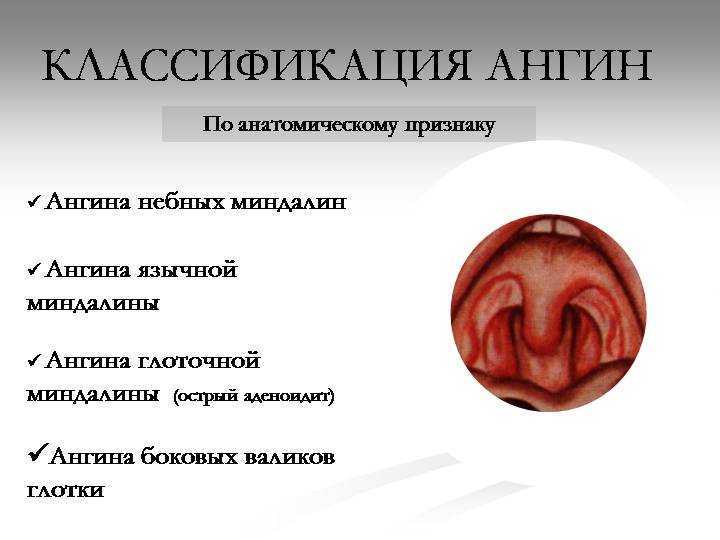 КЛАССИФИКАЦИЯ АНГИН

По анатомическому признаку

✓Ангина небных миндалин

✓Ангина язычной миндалины

✓Ангина глоточной миндалины (острый аденоидит)

✓Ангина боковых валиков глотки